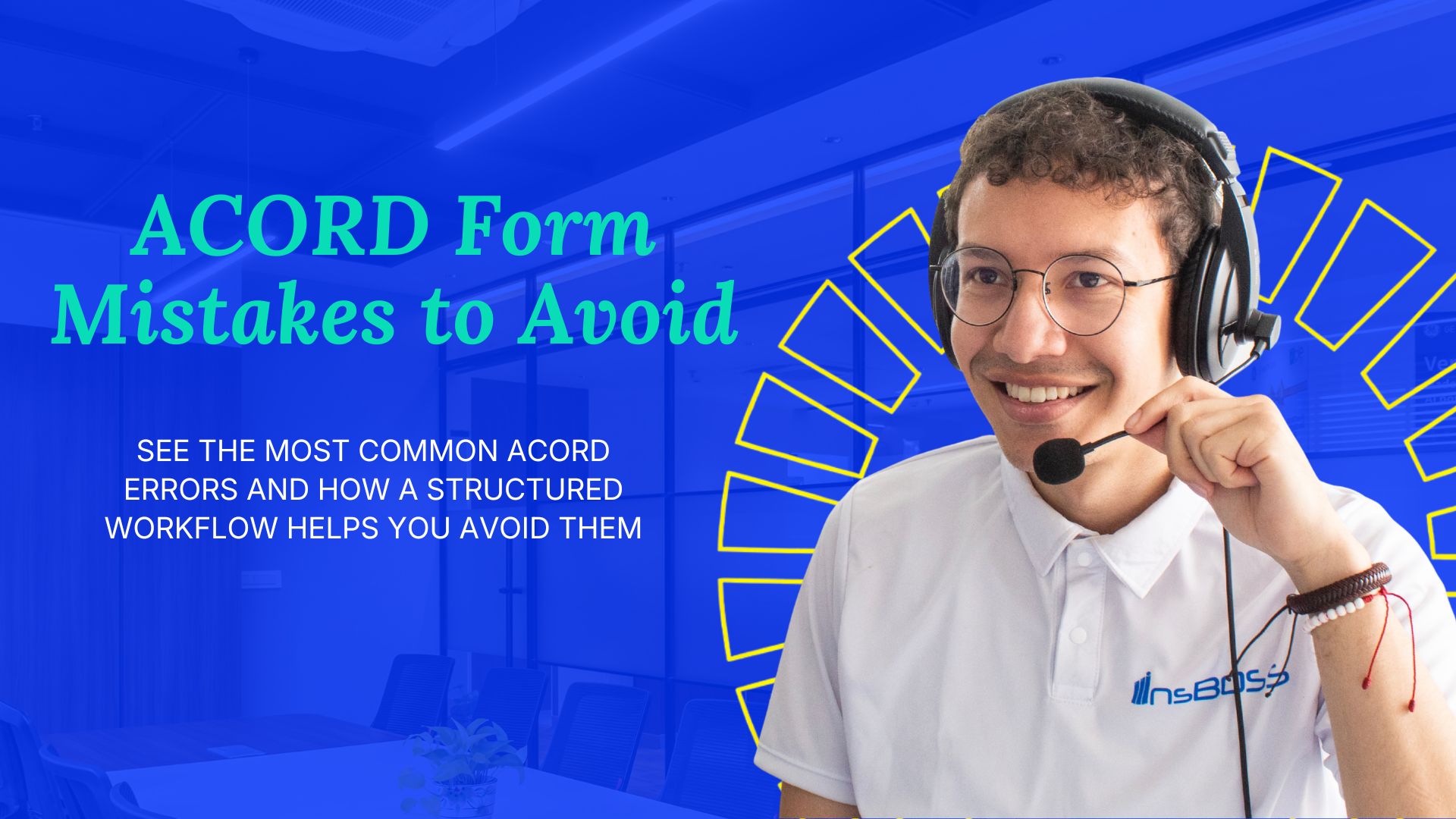 ACORD Form Mistakes to Avoid

SEE THE MOST COMMON ACORD ERRORS AND HOW A STRUCTURED WORKFLOW HELPS YOU AVOID THEM

InsBOSS